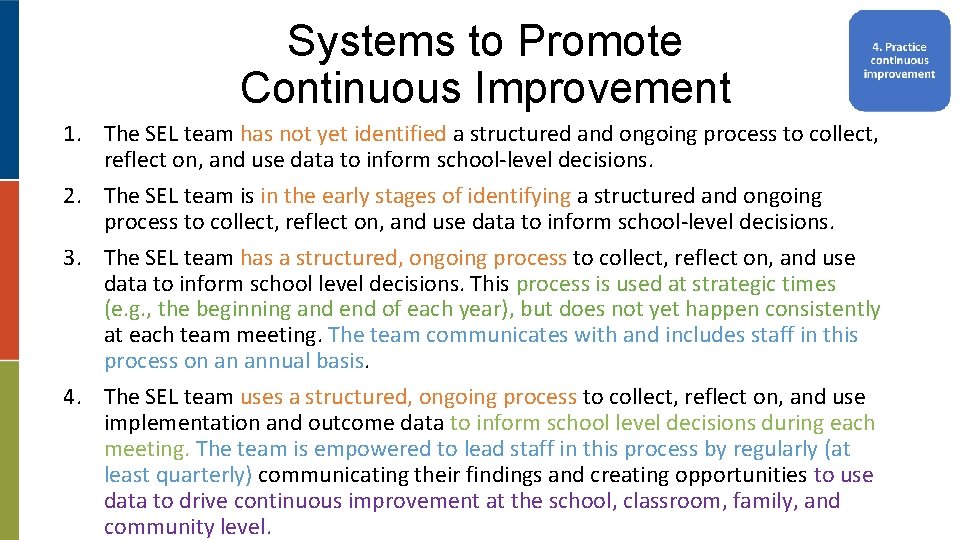 Systems to Promote Continuous Improvement

4. Practice continuous improvement

1. The SEL team has not yet identified a structured and ongoing process to collect, reflect on, and use data to inform school-level decisions.

2. The SEL team is in the early stages of identifying a structured and ongoing process to collect, reflect on, and use data to inform school-level decisions.

3. The SEL team has a structured, ongoing process to collect, reflect on, and use data to inform school level decisions. This process is used at strategic times (e.g., the beginning and end of each year), but does not yet happen consistently at each team meeting. The team communicates with and includes staff in this process on an annual basis.

4. The SEL team uses a structured, ongoing process to collect, reflect on, and use implementation and outcome data to inform school level decisions during each meeting. The team is empowered to lead staff in this process by regularly (at least quarterly) communicating their findings and creating opportunities to use data to drive continuous improvement at the school, classroom, family, and community level.